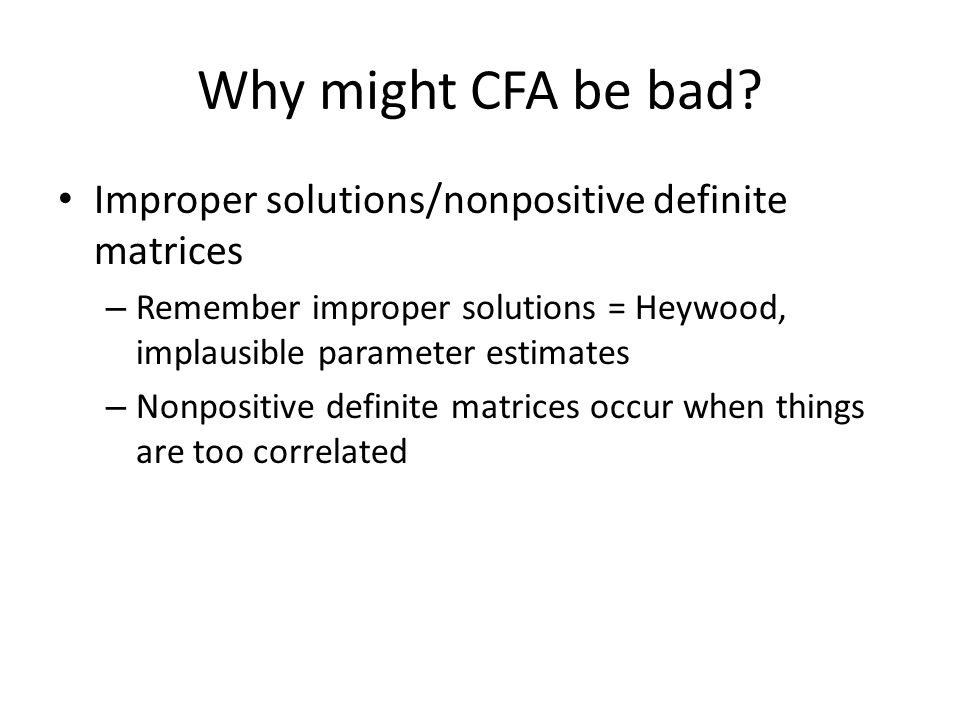 Why might CFA be bad?

• Improper solutions/nonpositive definite matrices
– Remember improper solutions = Heywood, implausible parameter estimates
– Nonpositive definite matrices occur when things are too correlated